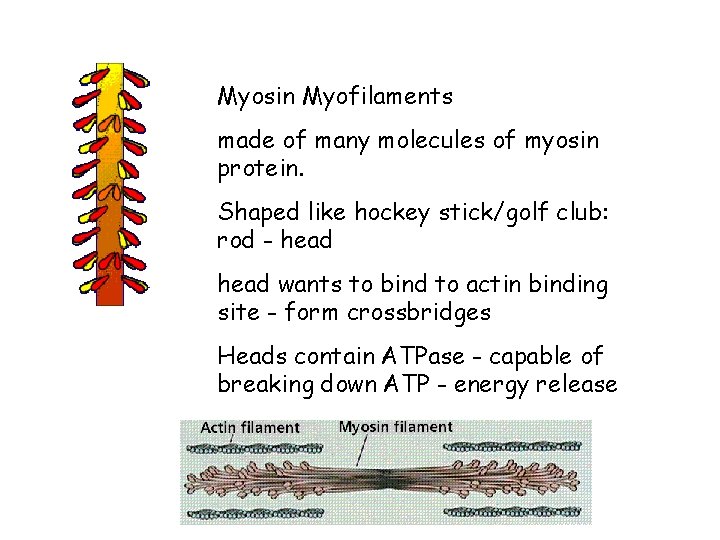 Myosin Myofilaments

made of many molecules of myosin protein.

Shaped like hockey stick/golf club: rod - head

head wants to bind to actin binding site - form crossbridges

Heads contain ATPase - capable of breaking down ATP - energy release

Actin filament

Myosin filament